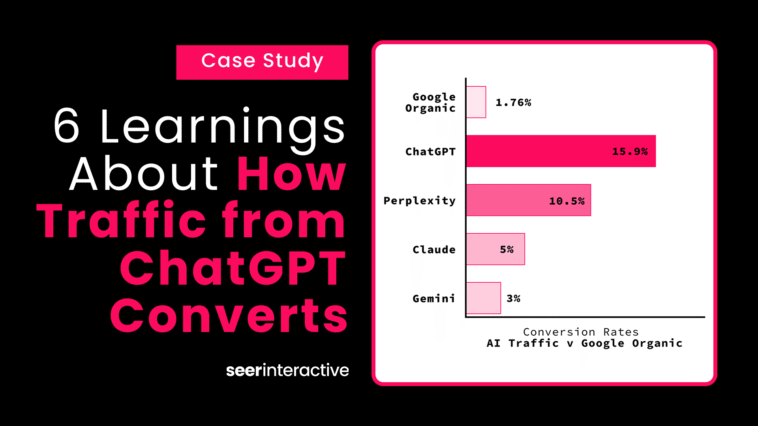 Case Study

6 Learnings About How Traffic from ChatGPT Converts

seerinteractive

Google Organic 1.76%

ChatGPT 15.9%

Perplexity 10.5%

Claude 5%

Gemini 3%

Conversion Rates
AI Traffic v Google Organic